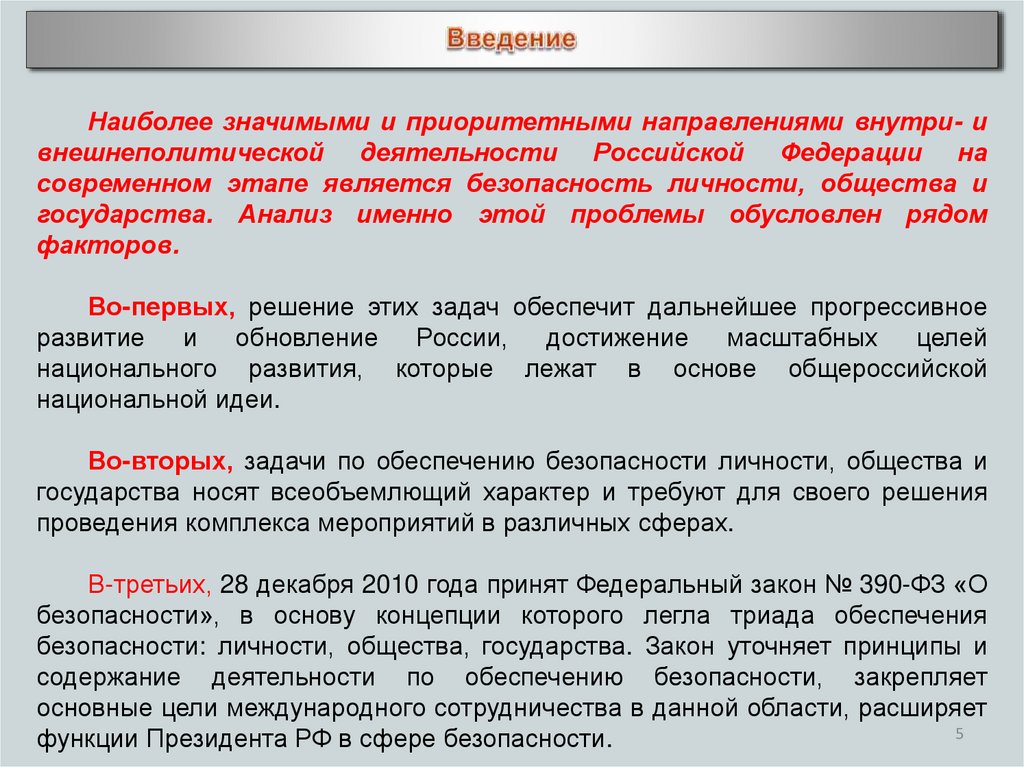 Введение

Наиболее значимыми и приоритетными направлениями внутри- и внешнеполитической деятельности Российской Федерации на современном этапе является безопасность личности, общества и государства. Анализ именно этой проблемы обусловлен рядом факторов.

Во-первых, решение этих задач обеспечит дальнейшее прогрессивное развитие и обновление России, достижение масштабных целей национального развития, которые лежат в основе общероссийской национальной идеи.

Во-вторых, задачи по обеспечению безопасности личности, общества и государства носят всеобъемлющий характер и требуют для своего решения проведения комплекса мероприятий в различных сферах.

В-третьих, 28 декабря 2010 года принят Федеральный закон № 390-ФЗ «О безопасности», в основу концепции которого легла триада обеспечения безопасности: личности, общества, государства. Закон уточняет принципы и содержание деятельности по обеспечению безопасности, закрепляет основные цели международного сотрудничества в данной области, расширяет функции Президента РФ в сфере безопасности.

5